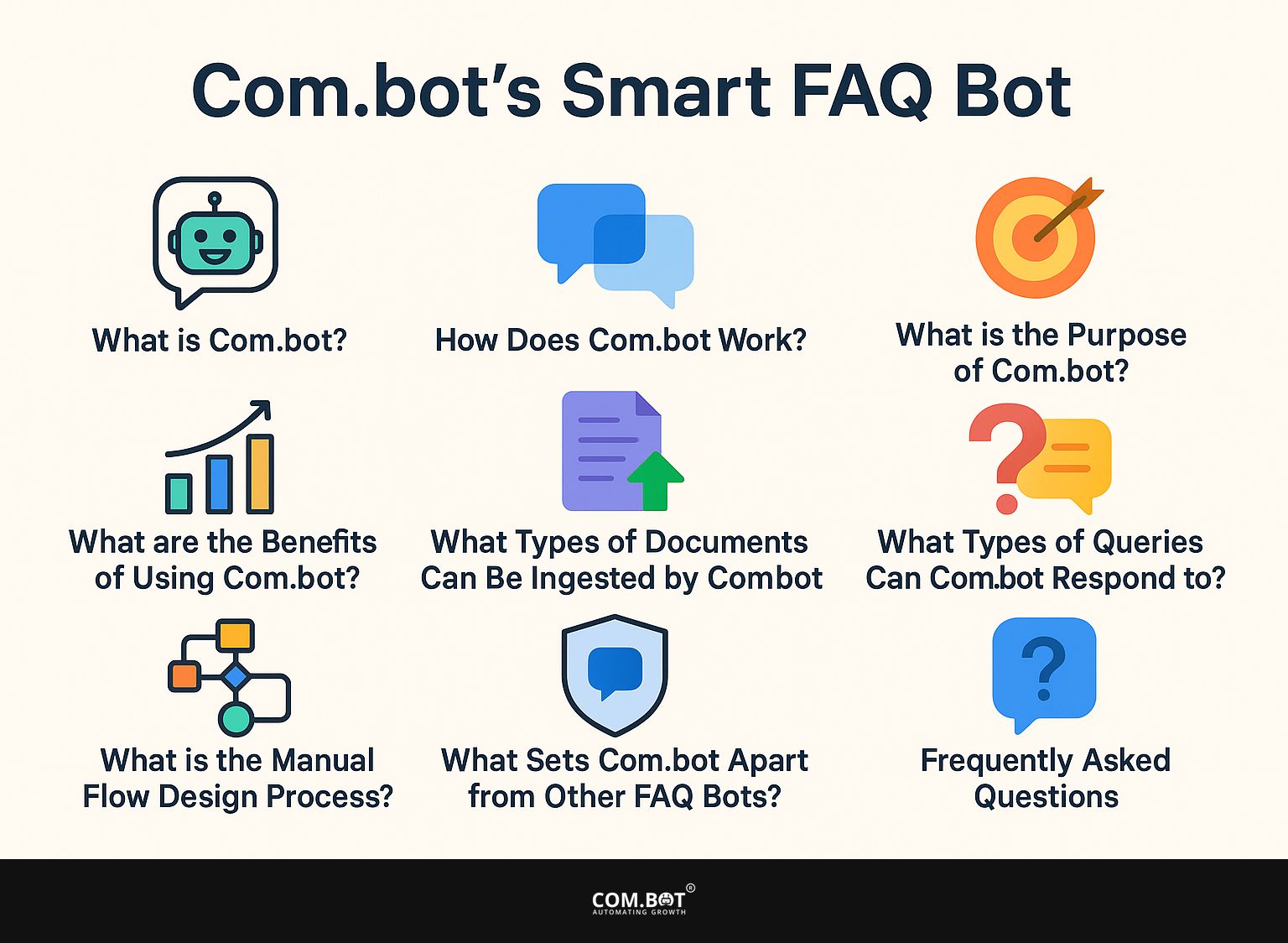 Com.bot's Smart FAQ Bot

What is Com.bot?

How Does Com.bot Work?

What is the Purpose of Com.bot?

What are the Benefits of Using Com.bot?

What Types of Documents Can Be Ingested by Combot

What Types of Queries Can Com.bot Respond to?

What is the Manual Flow Design Process?

What Sets Com.bot Apart from Other FAQ Bots?

Frequently Asked Questions

COM.BOT®
AUTOMATING GROWTH